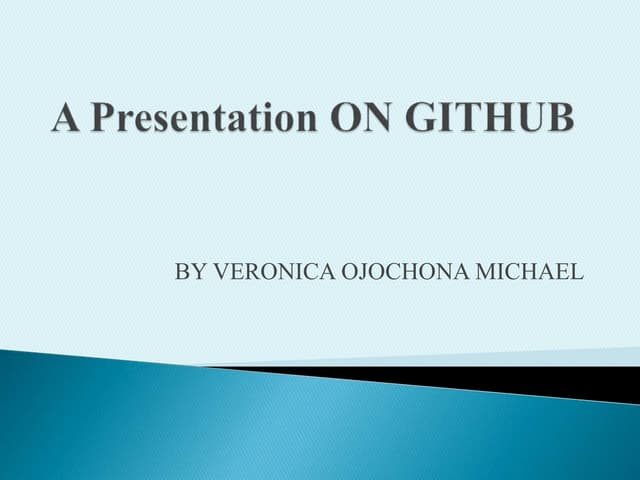 A Presentation ON GITHUB

BY VERONICA OJOCHONA MICHAEL